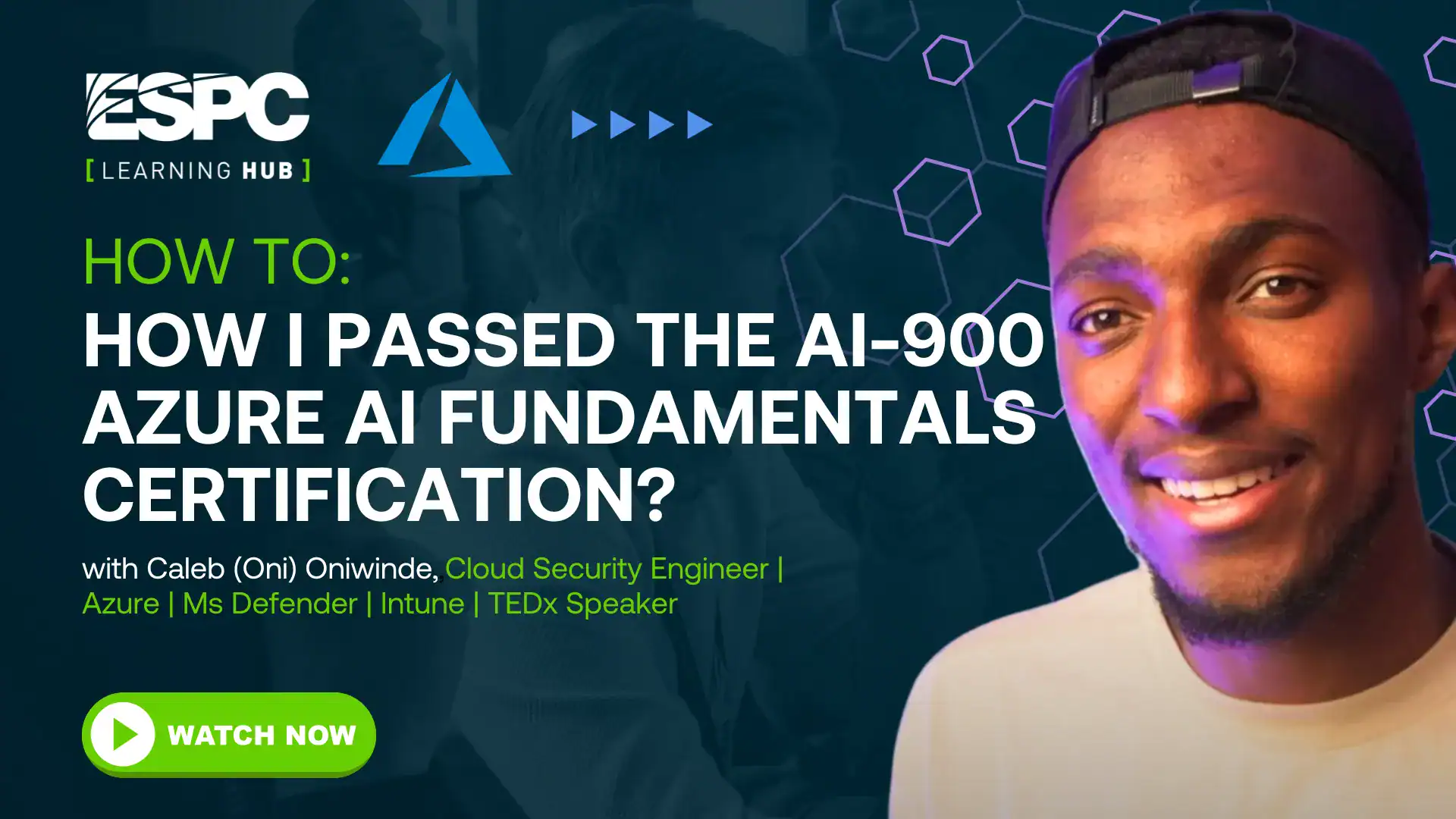 ESPC
[ LEARNING HUB ]

HOW TO:

HOW I PASSED THE AI-900 AZURE AI FUNDAMENTALS CERTIFICATION?

with Caleb (Oni) Oniwinde, Cloud Security Engineer | Azure | Ms Defender | Intune | TEDx Speaker

WATCH NOW